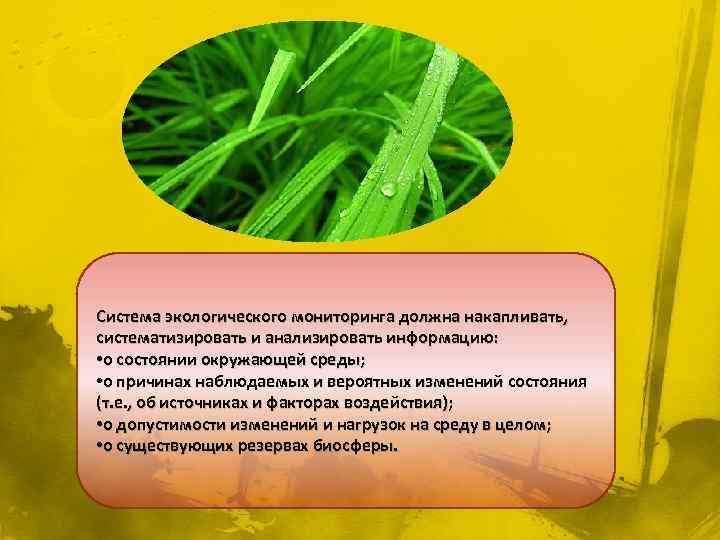 Система экологического мониторинга должна накапливать, систематизировать и анализировать информацию:
•о состоянии окружающей среды;
•о причинах наблюдаемых и вероятных изменений состояния (т.е., об источниках и факторах воздействия);
•о допустимости изменений и нагрузок на среду в целом;
•о существующих резервах биосферы.